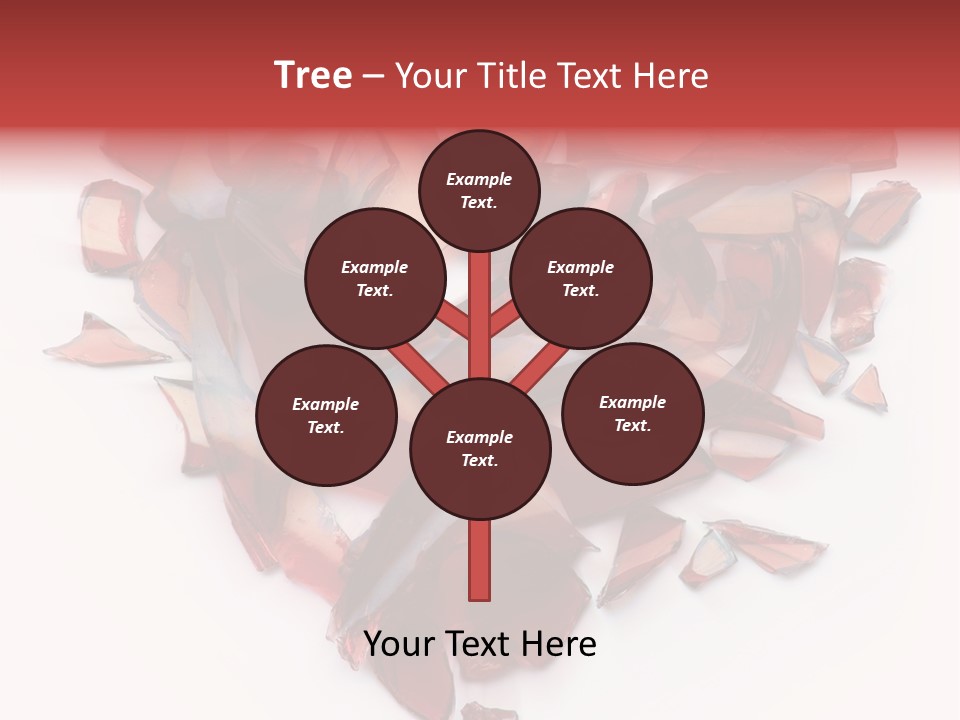 Tree – Your Title Text Here

Example Text.

Example Text.

Example Text.

Example Text.

Example Text.

Example Text.

Your Text Here